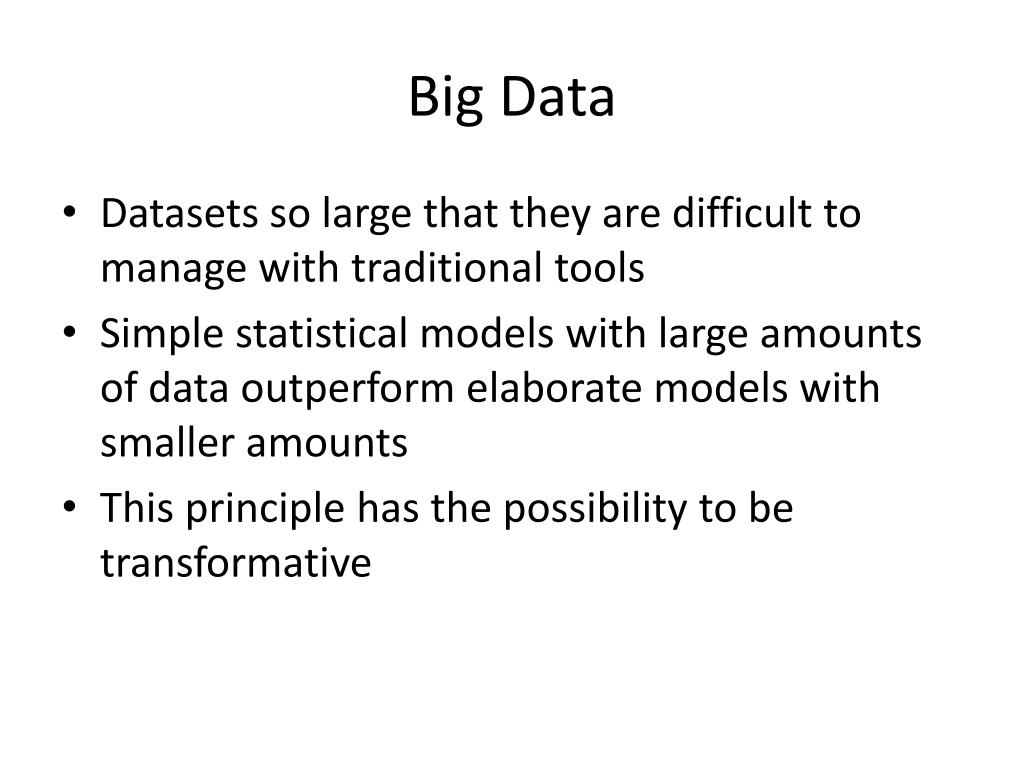 Big Data

• Datasets so large that they are difficult to manage with traditional tools
• Simple statistical models with large amounts of data outperform elaborate models with smaller amounts
• This principle has the possibility to be transformative